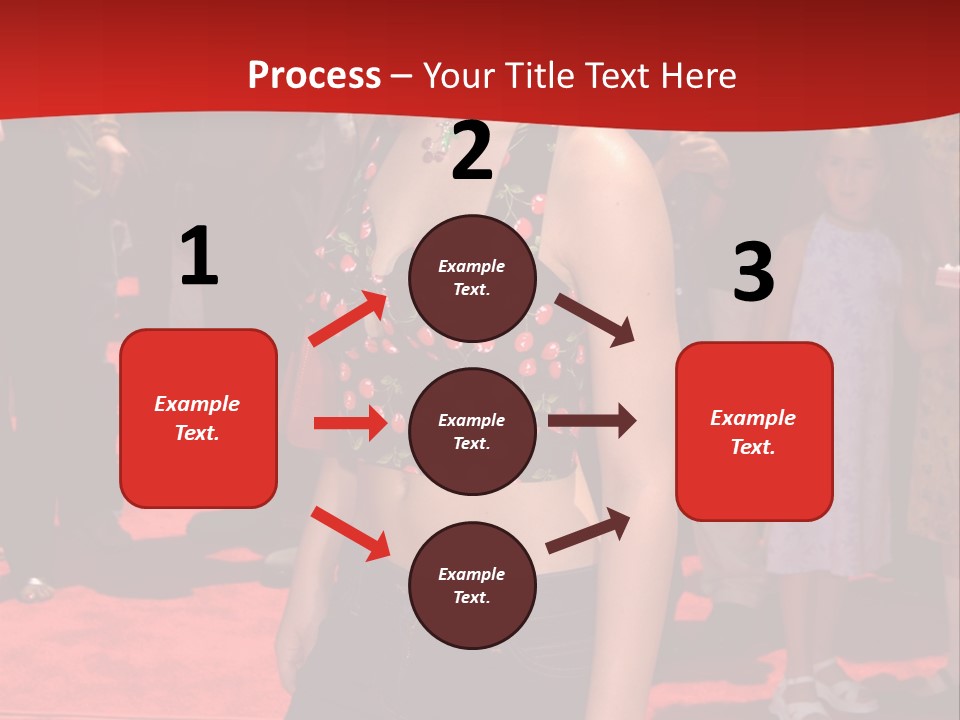 Process – Your Title Text Here

1

Example Text.

2

Example Text.

Example Text.

Example Text.

3

Example Text.